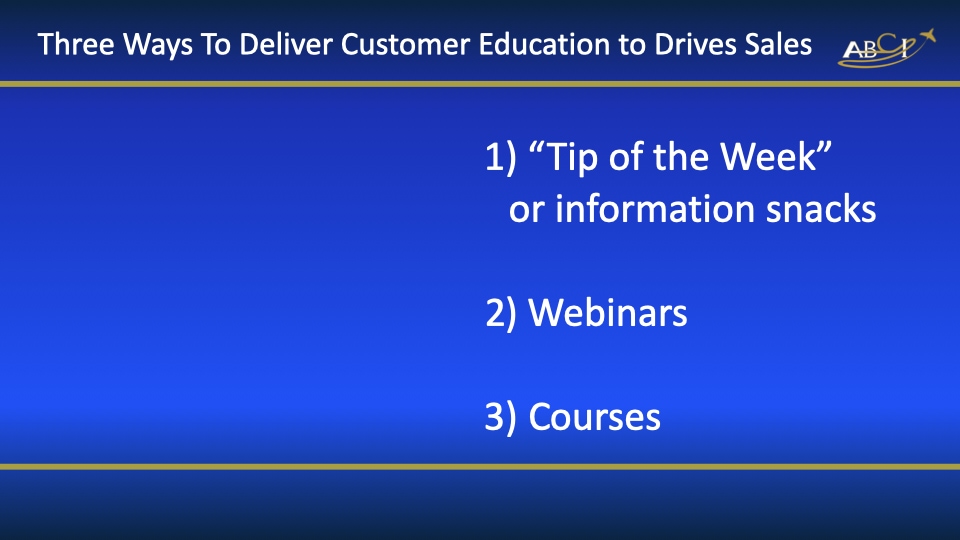 Three Ways To Deliver Customer Education to Drives Sales

ABCI

1) “Tip of the Week” or information snacks

2) Webinars

3) Courses